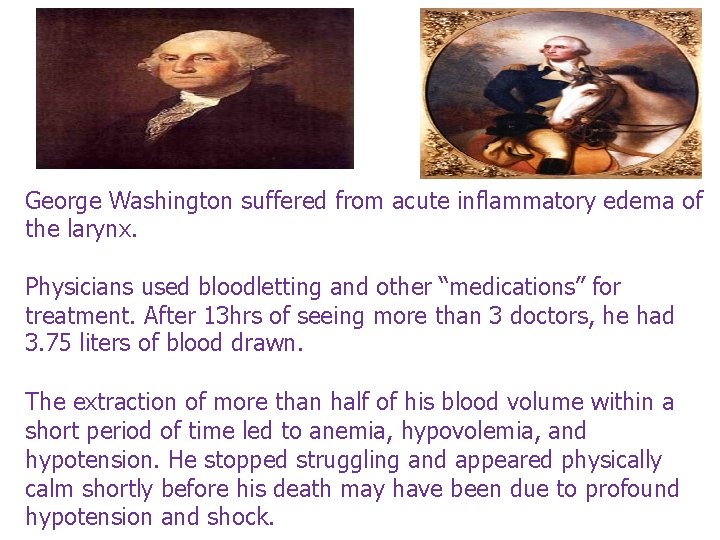 George Washington suffered from acute inflammatory edema of the larynx.

Physicians used bloodletting and other “medications” for treatment. After 13hrs of seeing more than 3 doctors, he had 3.75 liters of blood drawn.

The extraction of more than half of his blood volume within a short period of time led to anemia, hypovolemia, and hypotension. He stopped struggling and appeared physically calm shortly before his death may have been due to profound hypotension and shock.